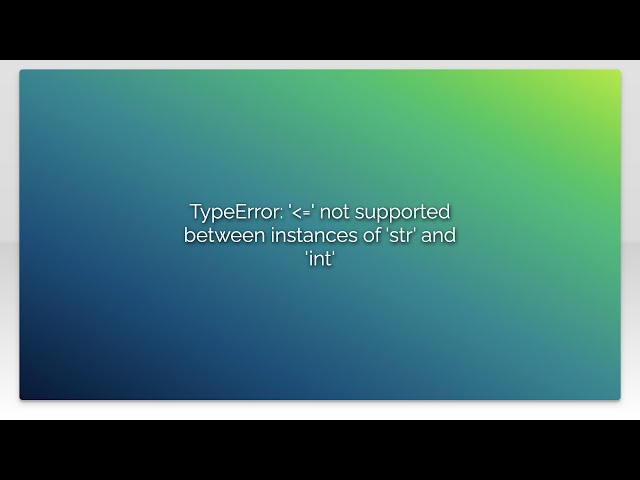 TypeError: '<=' not supported between instances of 'str' and 'int'